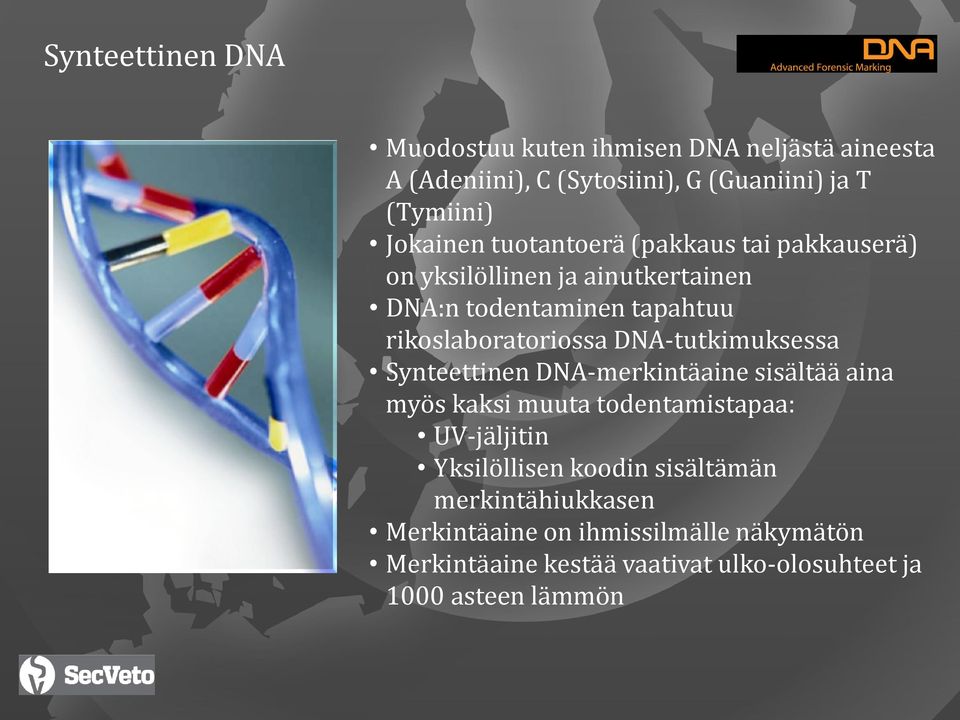 Synteettinen DNA

DNA
Advanced Forensic Marking

• Muodostuu kuten ihmisen DNA neljästä aineesta A (Adeniini), C (Sytosiini), G (Guaniini) ja T (Tymiini)
• Jokainen tuotantoerä (pakkaus tai pakkauserä) on yksilöllinen ja ainutkertainen
• DNA:n todentaminen tapahtuu rikoslaboratoriossa DNA-tutkimuksessa
• Synteettinen DNA-merkintäaine sisältää aina myös kaksi muuta todentamistapaa:
 • UV-jäljitin
 • Yksilöllisen koodin sisältämän merkintähiukkasen
• Merkintäaine on ihmissilmälle näkymätön
• Merkintäaine kestää vaativat ulko-olosuhteet ja 1000 asteen lämmön

SecVeto